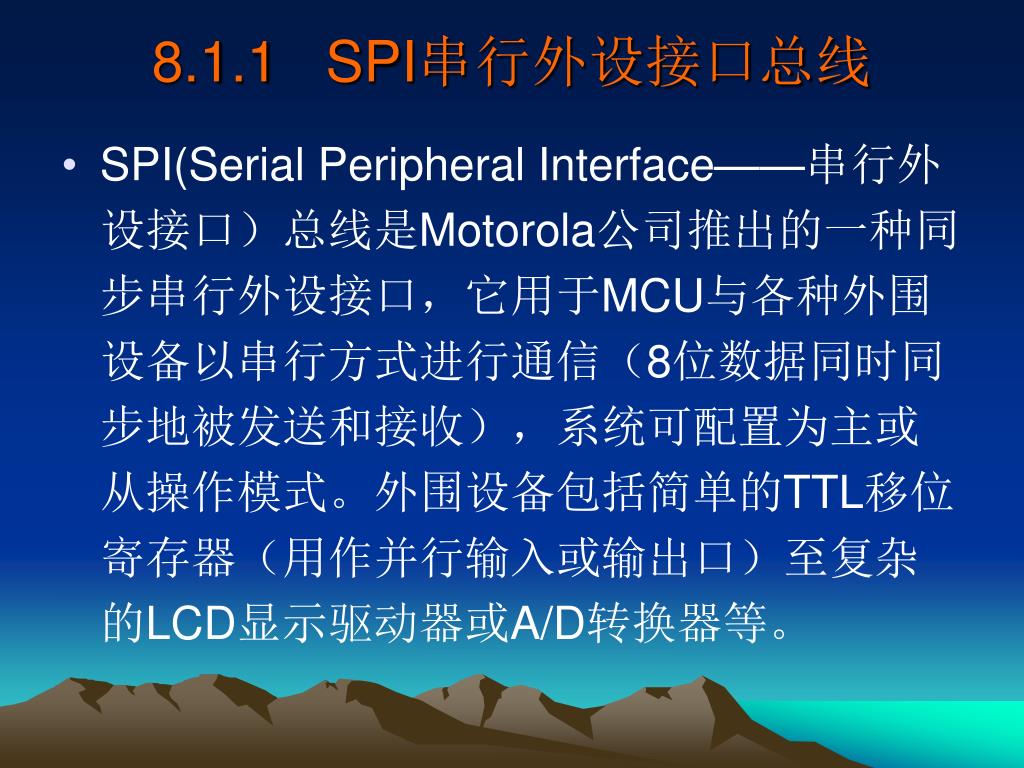 8.1.1 SPI串行外设接口总线

• SPI(Serial Peripheral Interface——串行外设接口）总线是Motorola公司推出的一种同步串行外设接口，它用于MCU与各种外围设备以串行方式进行通信（8位数据同时同步地被发送和接收），系统可配置为主或从操作模式。外围设备包括简单的TTL移位寄存器（用作并行输入或输出口）至复杂的LCD显示驱动器或A/D转换器等。